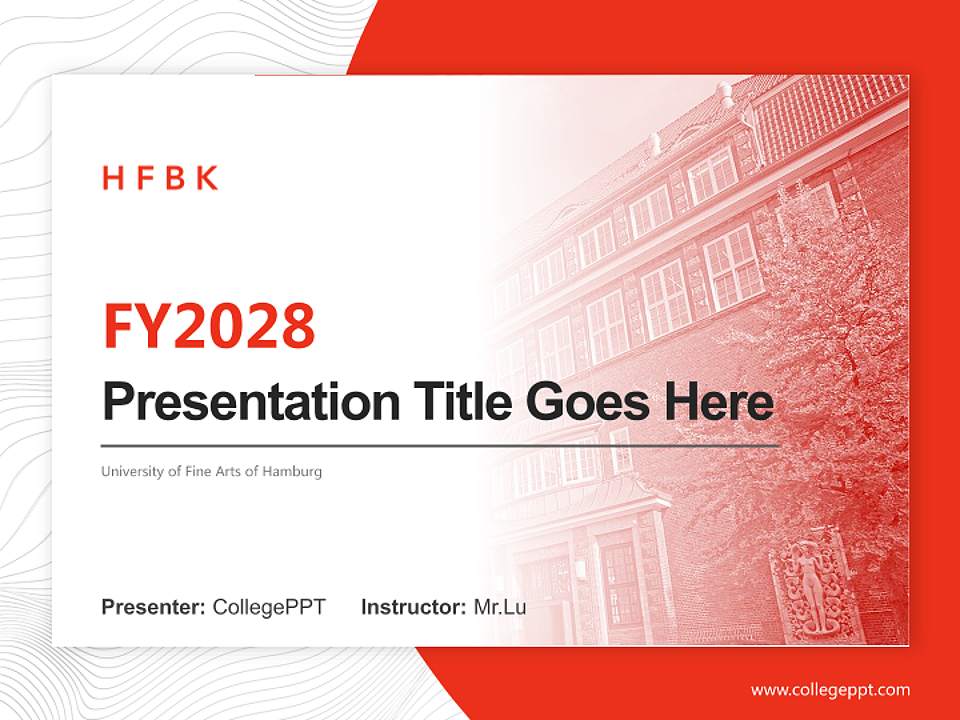 HFBK

FY2028

Presentation Title Goes Here

University of Fine Arts of Hamburg

Presenter: CollegePPT Instructor: Mr.Lu

www.collegeppt.com